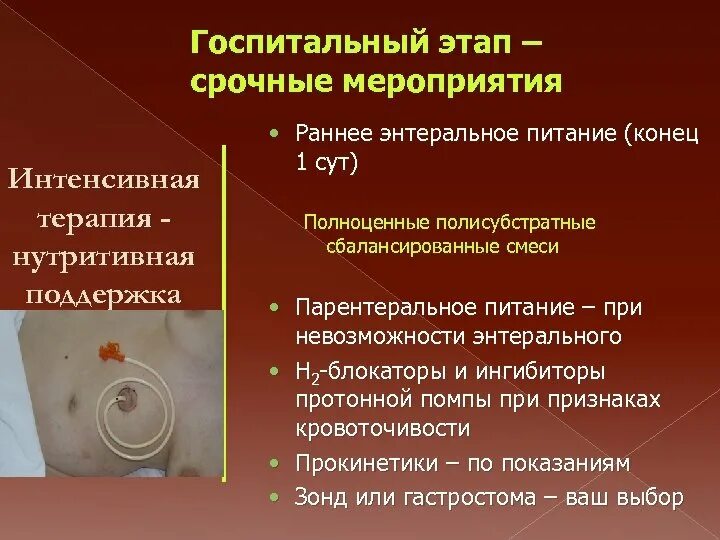 Госпитальный этап – срочные мероприятия

Интенсивная терапия - нутритивная поддержка

• Раннее энтеральное питание (конец 1 сут)

Полноценные полисубстратные сбалансированные смеси

• Парентеральное питание – при невозможности энтерального
• $H_2$-блокаторы и ингибиторы протонной помпы при признаках кровоточивости
• Прокинетики – по показаниям
• Зонд или гастростома – ваш выбор